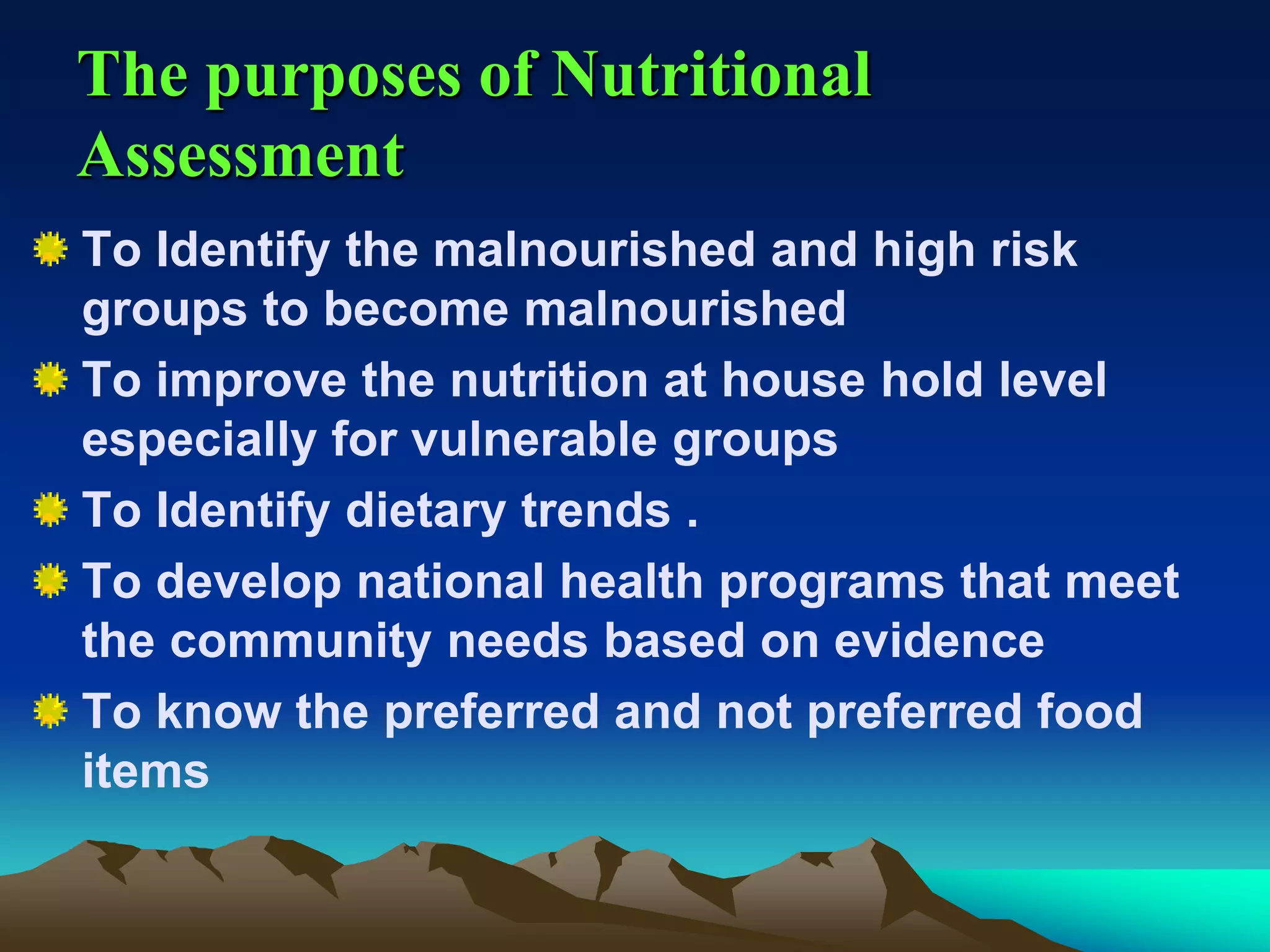 The purposes of Nutritional Assessment

To Identify the malnourished and high risk groups to become malnourished

To improve the nutrition at house hold level especially for vulnerable groups

To Identify dietary trends .

To develop national health programs that meet the community needs based on evidence

To know the preferred and not preferred food items